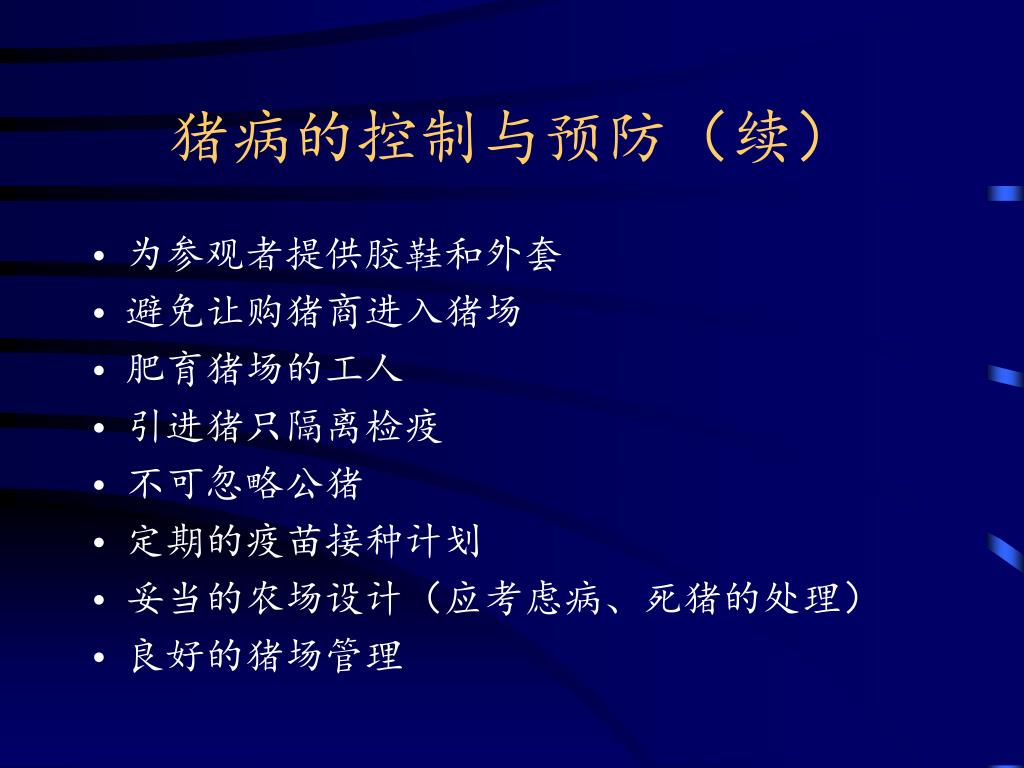 猪病的控制与预防（续）

• 为参观者提供胶鞋和外套
• 避免让购猪商进入猪场
• 肥育猪场的工人
• 引进猪只隔离检疫
• 不可忽略公猪
• 定期的疫苗接种计划
• 妥当的农场设计（应考虑病、死猪的处理）
• 良好的猪场管理